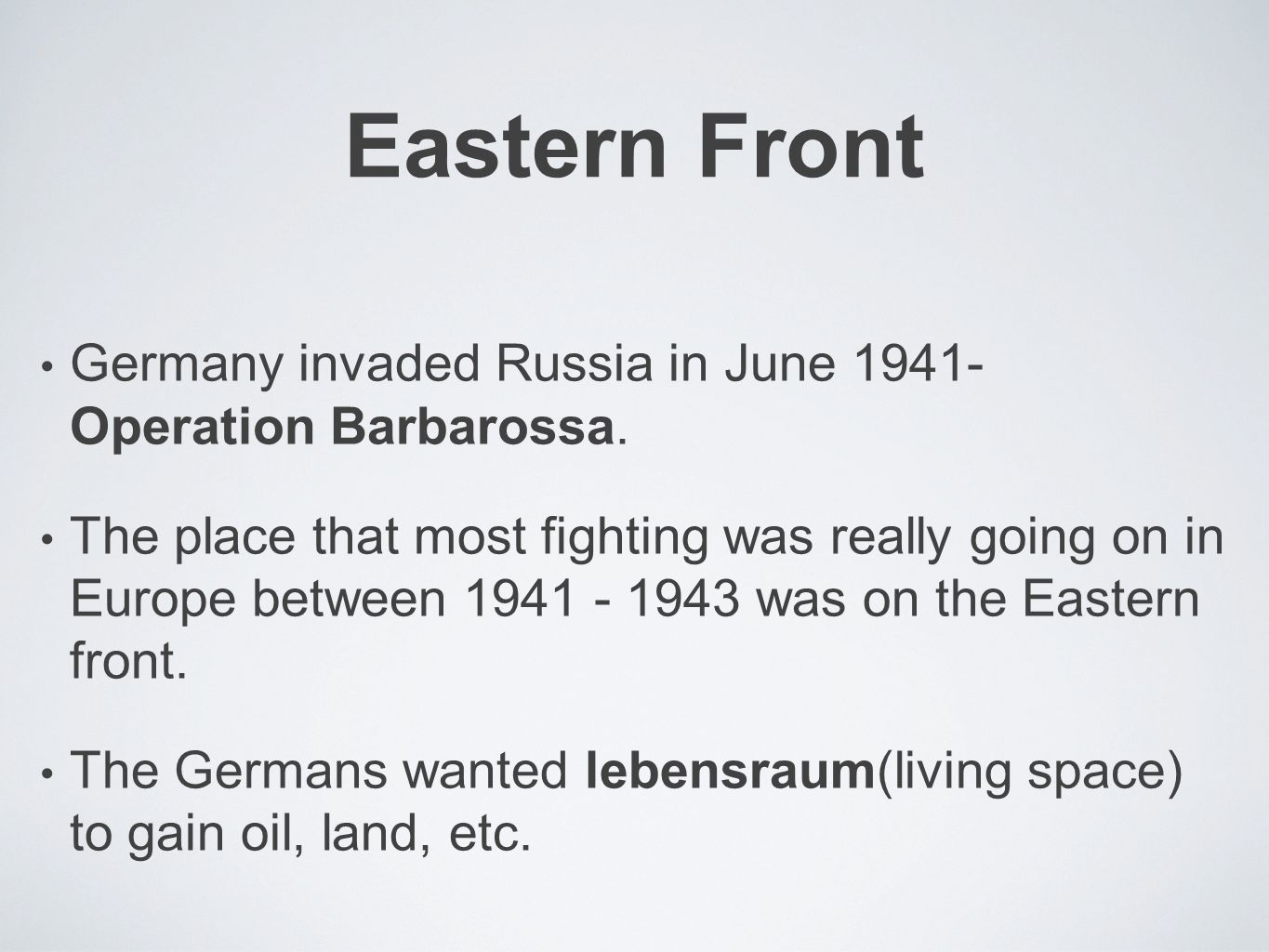 Eastern Front

• Germany invaded Russia in June 1941- Operation Barbarossa.

• The place that most fighting was really going on in Europe between 1941 - 1943 was on the Eastern front.

• The Germans wanted lebensraum(living space) to gain oil, land, etc.